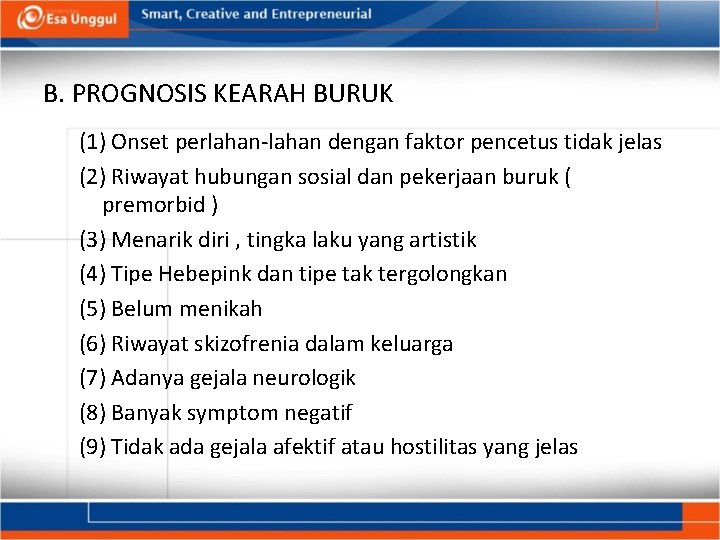 Esa Unggul Smart, Creative and Entrepreneurial

B. PROGNOSIS KEARAH BURUK

(1) Onset perlahan-lahan dengan faktor pencetus tidak jelas

(2) Riwayat hubungan sosial dan pekerjaan buruk ( premorbid )

(3) Menarik diri , tingka laku yang artistik

(4) Tipe Hebepink dan tipe tak tergolongkan

(5) Belum menikah

(6) Riwayat skizofrenia dalam keluarga

(7) Adanya gejala neurologik

(8) Banyak symptom negatif

(9) Tidak ada gejala afektif atau hostilitas yang jelas